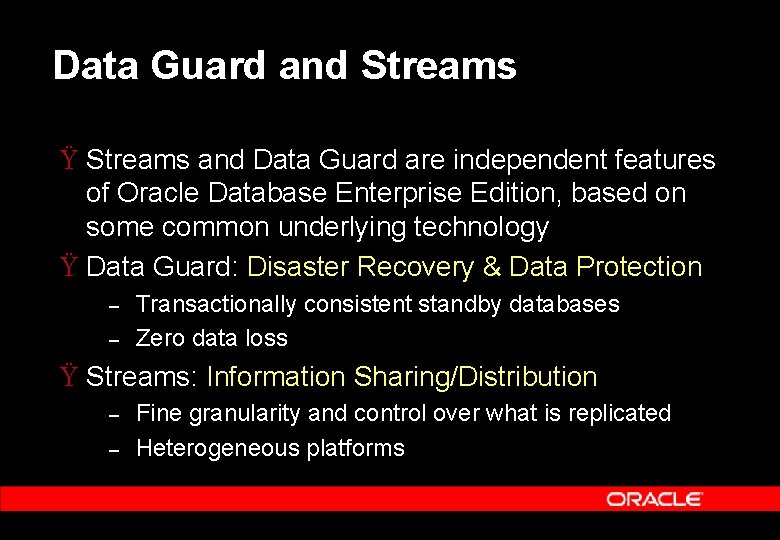 Data Guard and Streams

Ÿ Streams and Data Guard are independent features of Oracle Database Enterprise Edition, based on some common underlying technology

Ÿ Data Guard: Disaster Recovery & Data Protection

– Transactionally consistent standby databases

– Zero data loss

Ÿ Streams: Information Sharing/Distribution

– Fine granularity and control over what is replicated

– Heterogeneous platforms

ORACLE